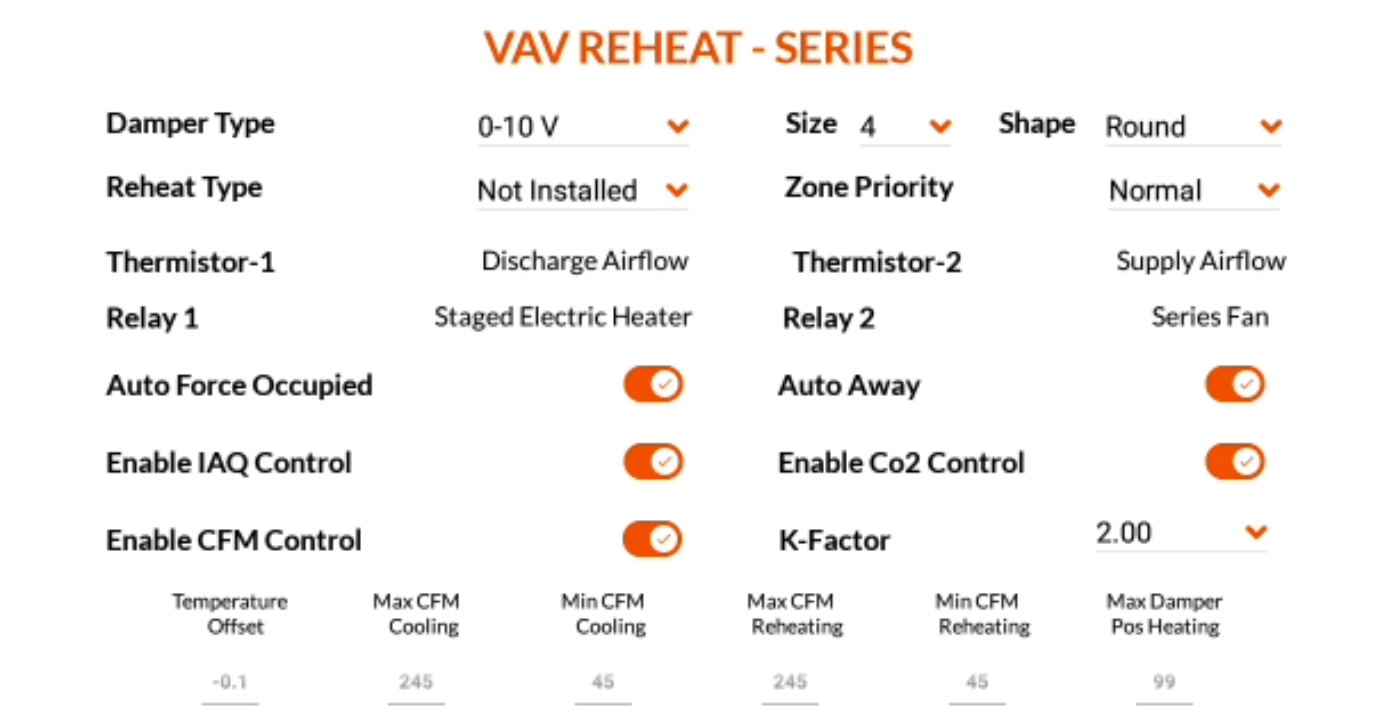 VAV REHEAT - SERIES

Damper Type 0-10 V
Size 4
Shape Round

Reheat Type Not Installed
Zone Priority Normal

Thermistor-1 Discharge Airflow
Thermistor-2 Supply Airflow

Relay 1 Staged Electric Heater
Relay 2 Series Fan

Auto Force Occupied
Auto Away

Enable IAQ Control
Enable Co2 Control

Enable CFM Control
K-Factor 2.00

| Temperature Offset | Max CFM Cooling | Min CFM Cooling | Max CFM Reheating | Min CFM Reheating | Max Damper Pos Heating |
|---|---|---|---|---|---|
| -0.1 | 245 | 45 | 245 | 45 | 99 |